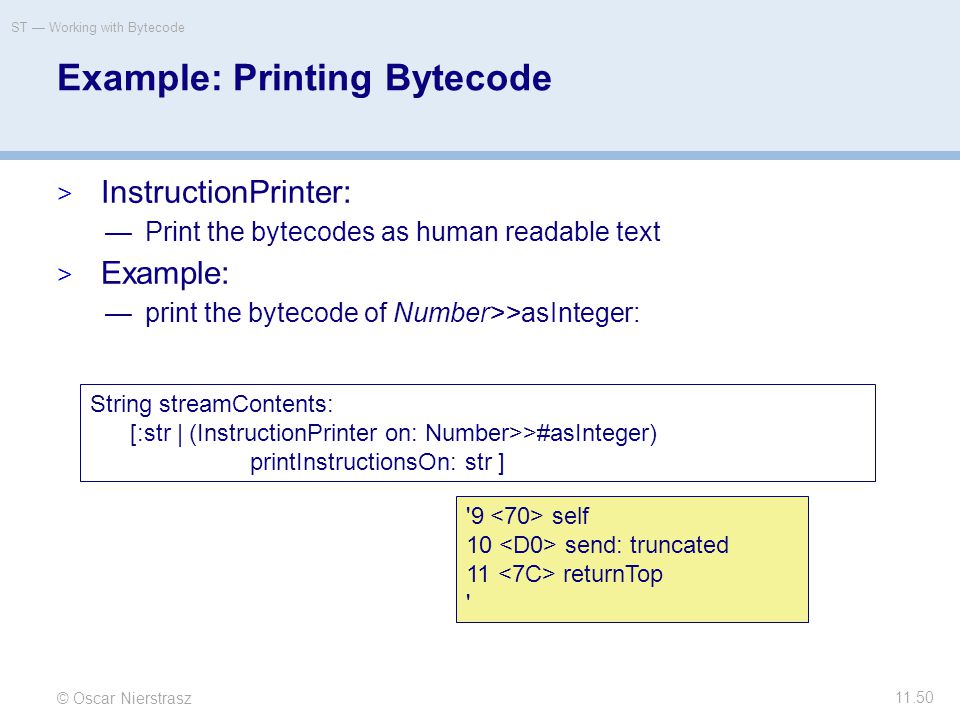 ST — Working with Bytecode

Example: Printing Bytecode

> InstructionPrinter:
— Print the bytecodes as human readable text

> Example:
— print the bytecode of Number>>asInteger:

String streamContents:
[:str | (InstructionPrinter on: Number>>#asInteger)
printInstructionsOn: str ]

'9 <70> self
10 <D0> send: truncated
11 <7C> returnTop
'

© Oscar Nierstrasz

11.50